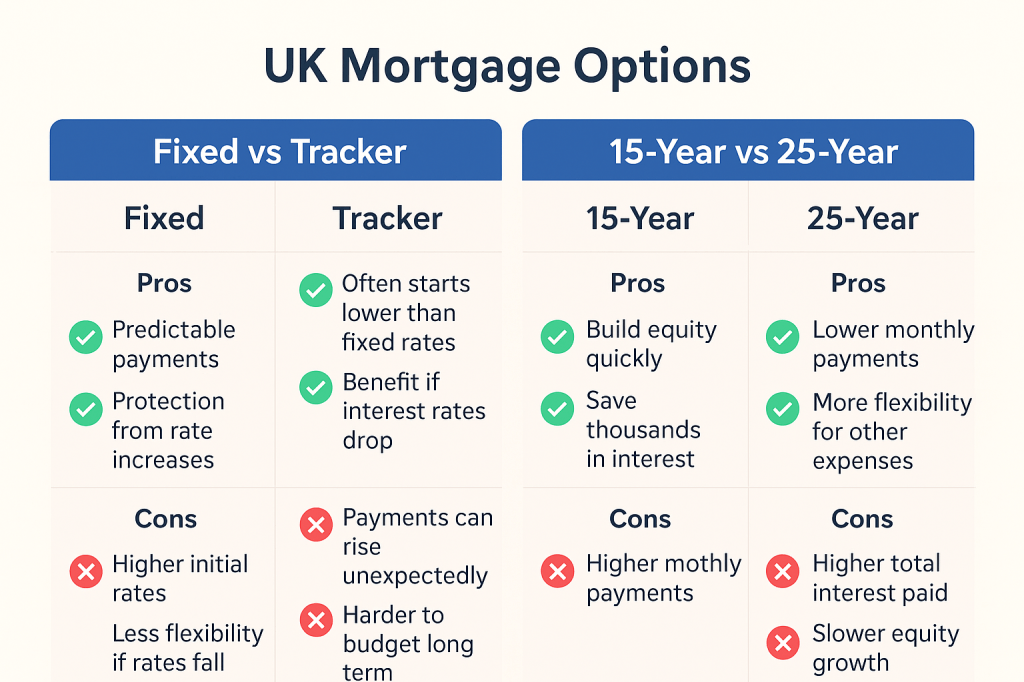 UK Mortgage Options

Fixed vs Tracker

| Fixed | Tracker |
|---|---|
| Pros<br>Predictable payments<br>Protection from rate increases | Often starts lower than fixed rates<br>Benefit if interest rates drop |
| Cons<br>Higher initial rates<br>Less flexibility if rates fall | Payments can rise unexpectedly<br>Harder to budget long term |

15-Year vs 25-Year

| 15-Year | 25-Year |
|---|---|
| Pros<br>Build equity quickly<br>Save thousands in interest | Pros<br>Lower monthly payments<br>More flexibility for other expenses |
| Cons<br>Higher mothly payments | Cons<br>Higher total interest paid<br>Slower equity growth |